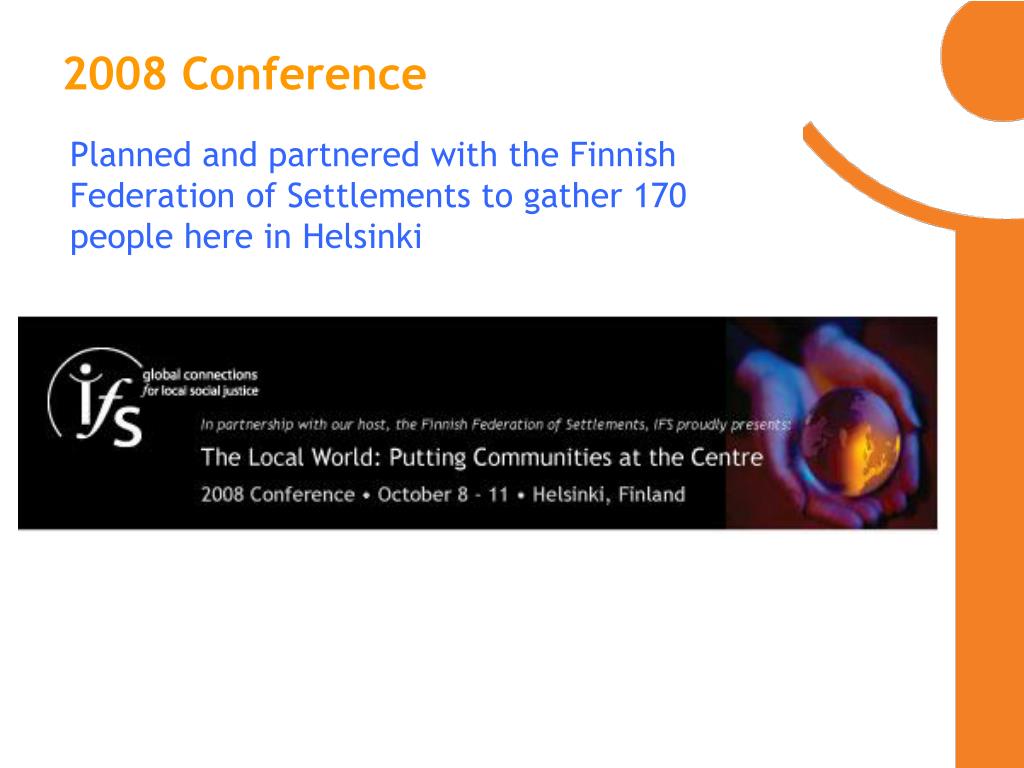 2008 Conference

Planned and partnered with the Finnish Federation of Settlements to gather 170 people here in Helsinki

ifs
global connections
for local social justice

In partnership with our host, the Finnish Federation of Settlements, IFS proudly presents:

The Local World: Putting Communities at the Centre

2008 Conference • October 8 - 11 • Helsinki, Finland